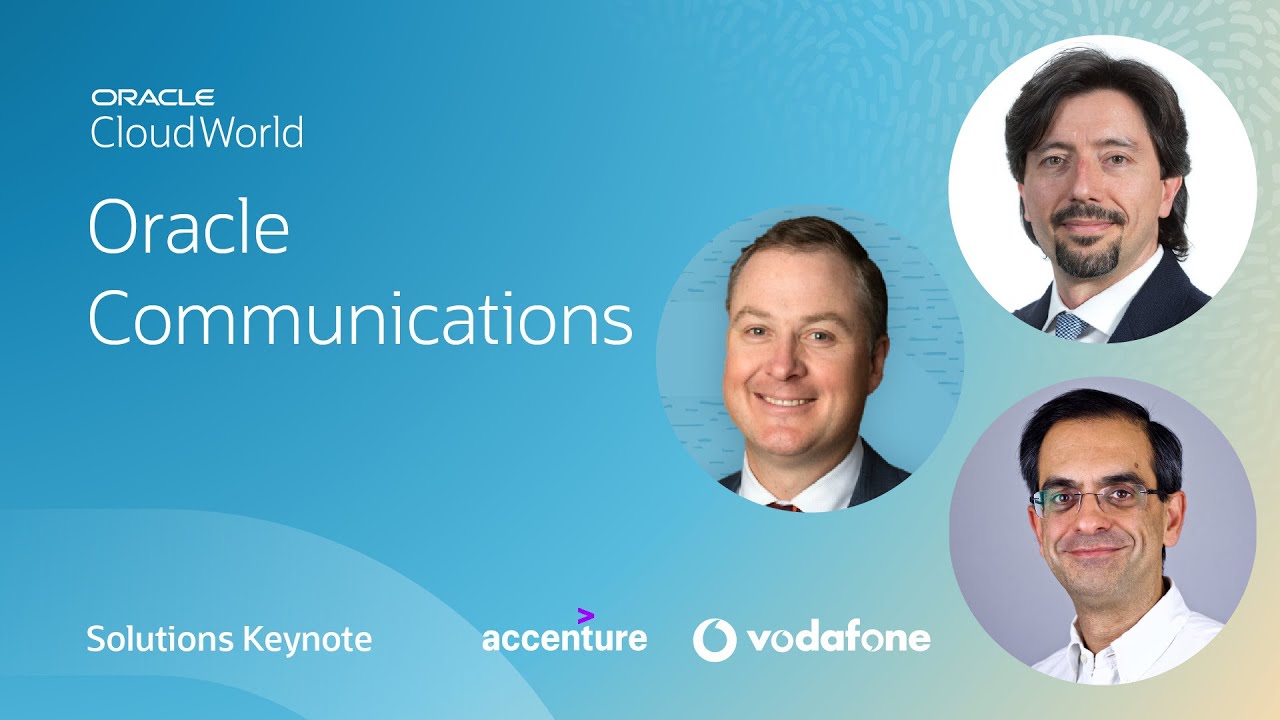 ORACLE
CloudWorld

Oracle Communications

Solutions Keynote

accenture

vodafone